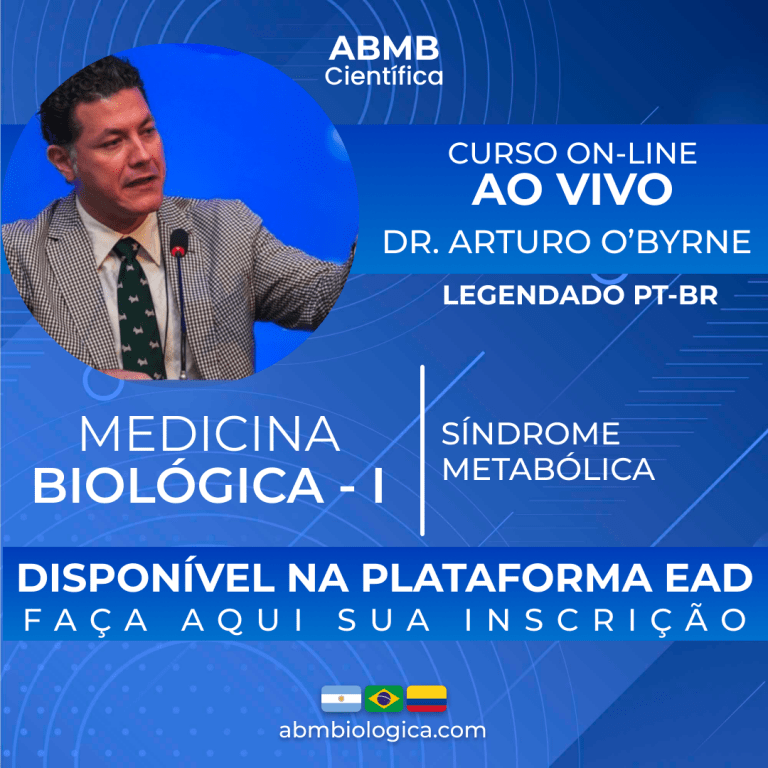 ABMB
Científica

CURSO ON-LINE
AO VIVO
DR. ARTURO O'BYRNE
LEGENDADO PT-BR

MEDICINA
BIOLÓGICA - I

SÍNDROME
METABÓLICA

DISPONÍVEL NA PLATAFORMA EAD
FAÇA AQUI SUA INSCRIÇÃO

abmbiologica.com